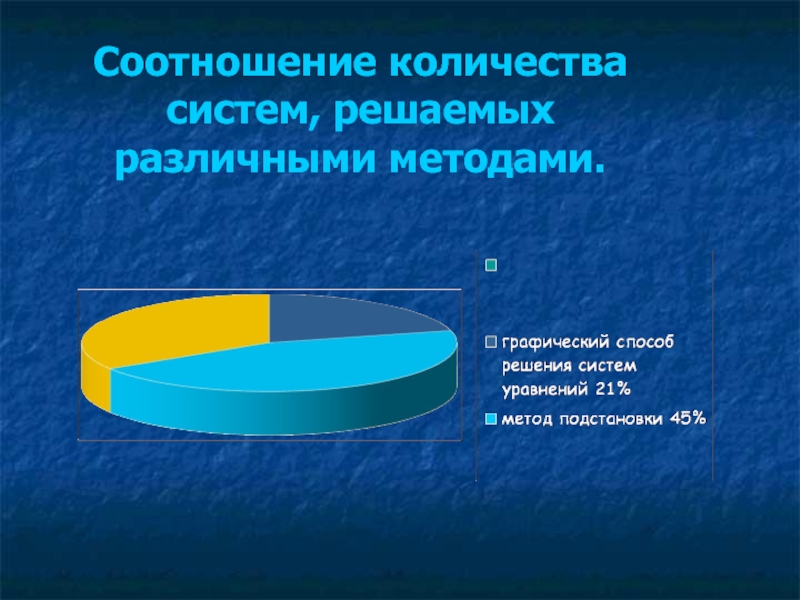 Соотношение количества систем, решаемых различными методами.

графический способ решения систем уравнений 21%

метод подстановки 45%